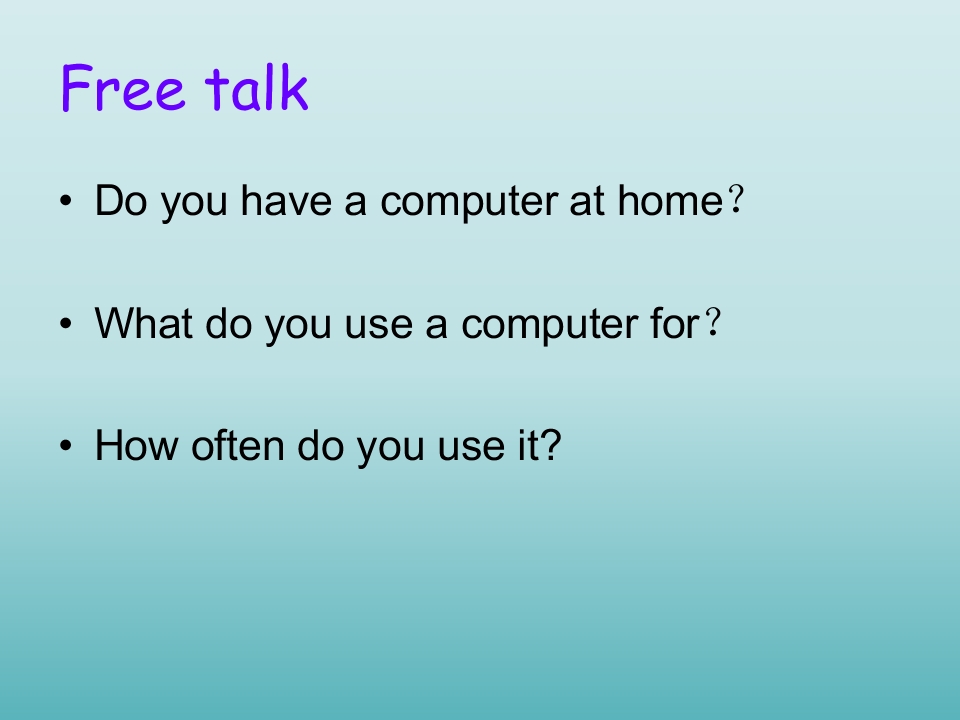 Free talk

• Do you have a computer at home？

• What do you use a computer for？

• How often do you use it?